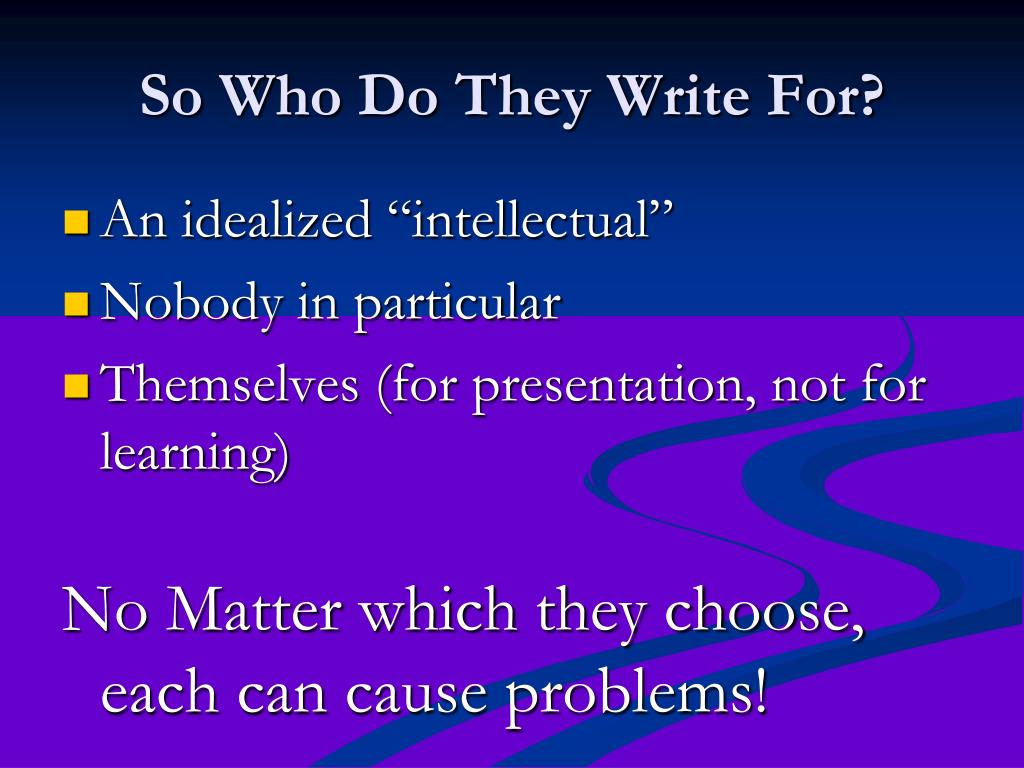 So Who Do They Write For?

- An idealized “intellectual”
- Nobody in particular
- Themselves (for presentation, not for learning)

No Matter which they choose, each can cause problems!